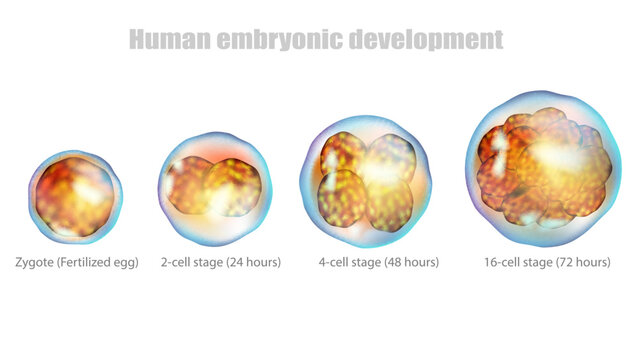 Human embryonic development

Zygote (Fertilized egg)

2-cell stage (24 hours)

4-cell stage (48 hours)

16-cell stage (72 hours)